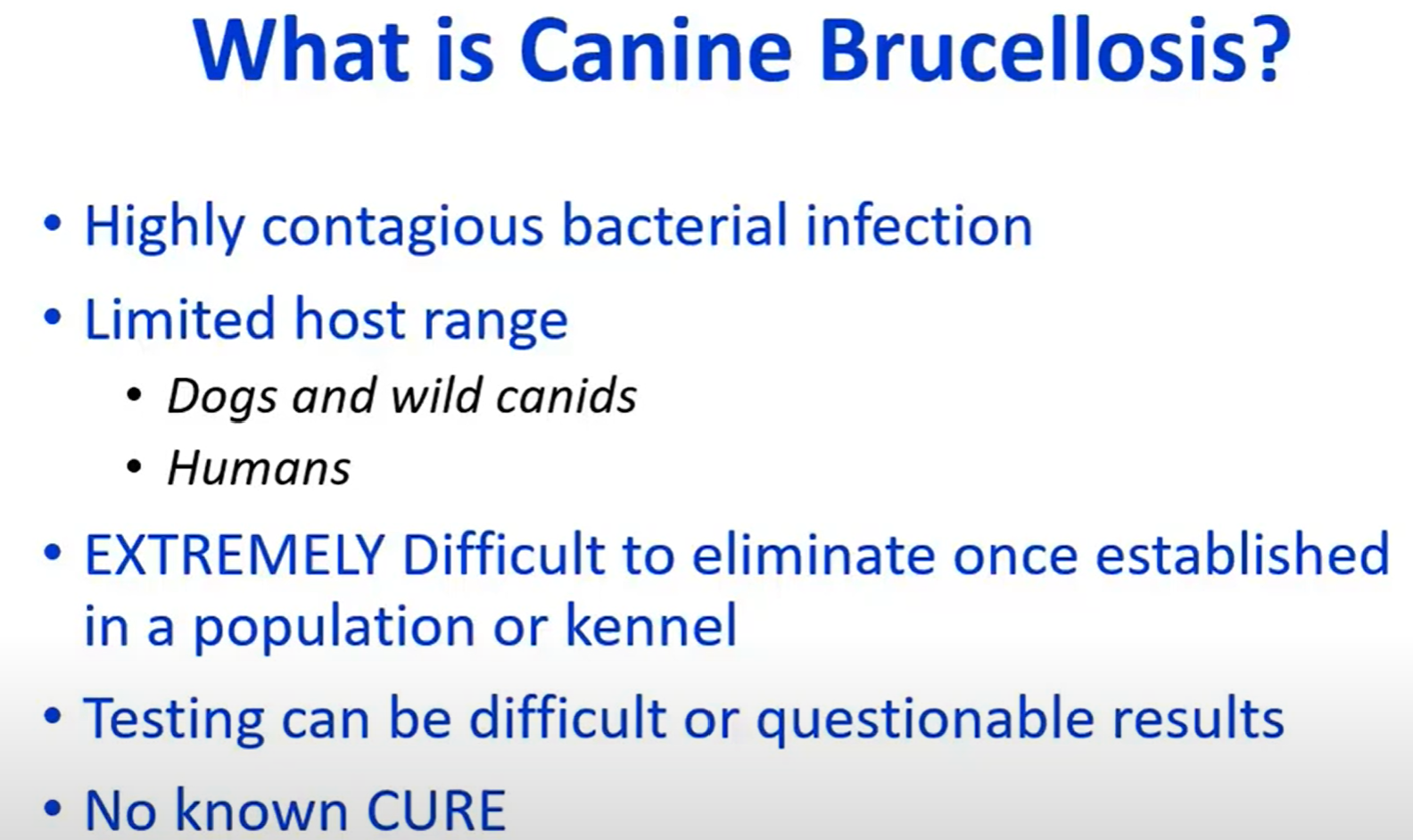 What is Canine Brucellosis?

• Highly contagious bacterial infection
• Limited host range
  • Dogs and wild canids
  • Humans
• EXTREMELY Difficult to eliminate once established in a population or kennel
• Testing can be difficult or questionable results
• No known CURE